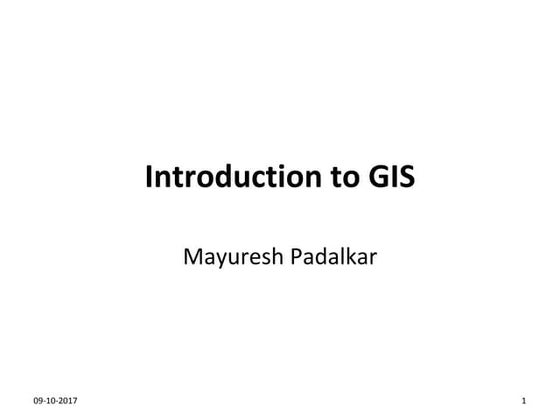 Introduction to GIS

Mayuresh Padalkar

09-10-2017

1